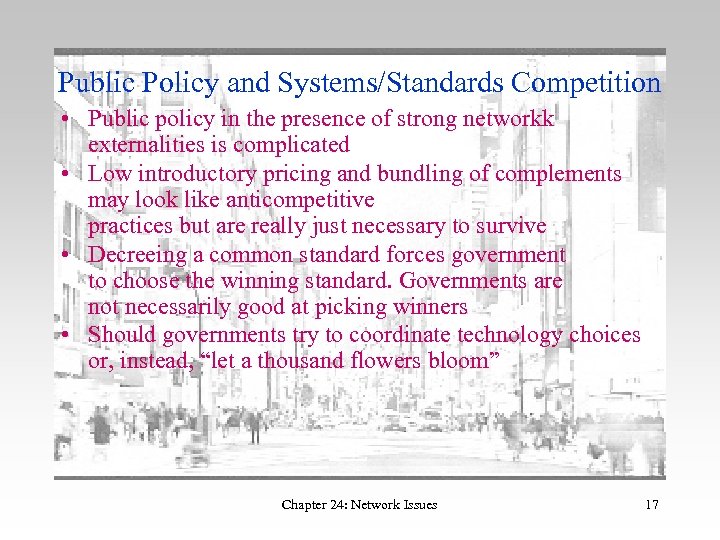 Public Policy and Systems/Standards Competition

• Public policy in the presence of strong networkk externalities is complicated
• Low introductory pricing and bundling of complements may look like anticompetitive practices but are really just necessary to survive
• Decreeing a common standard forces government to choose the winning standard. Governments are not necessarily good at picking winners
• Should governments try to coordinate technology choices or, instead, “let a thousand flowers bloom”

Chapter 24: Network Issues

17